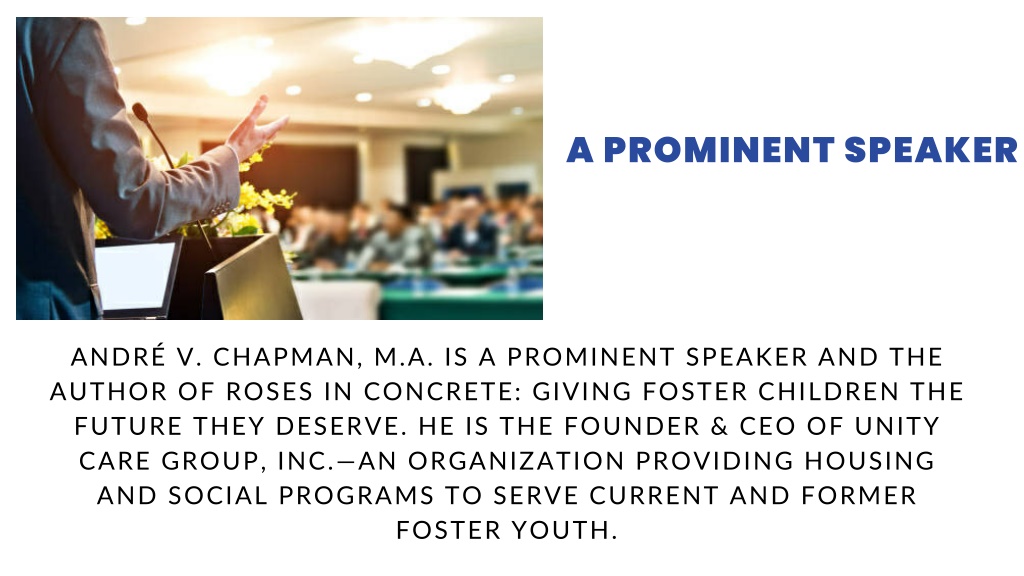 A PROMINENT SPEAKER

ANDRÉ V. CHAPMAN, M.A. IS A PROMINENT SPEAKER AND THE AUTHOR OF ROSES IN CONCRETE: GIVING FOSTER CHILDREN THE FUTURE THEY DESERVE. HE IS THE FOUNDER & CEO OF UNITY CARE GROUP, INC.—AN ORGANIZATION PROVIDING HOUSING AND SOCIAL PROGRAMS TO SERVE CURRENT AND FORMER FOSTER YOUTH.